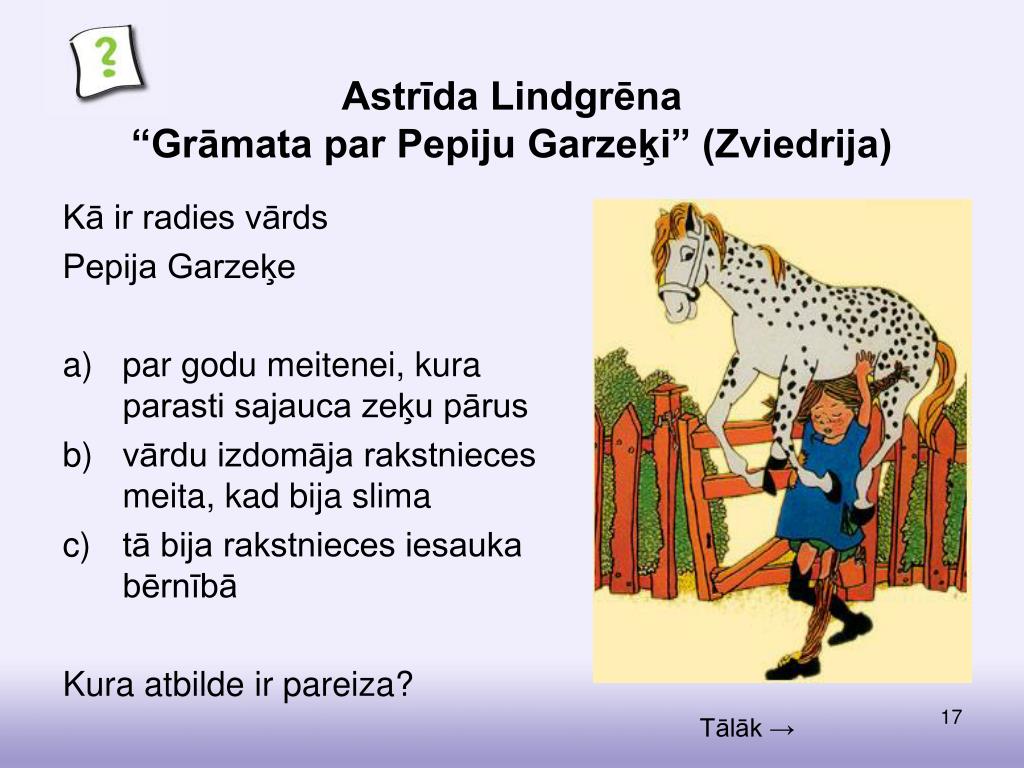 ?

Astrīda Lindgrēna
“Grāmata par Pepiju Garzeķi” (Zviedrija)

Kā ir radies vārds
Pepija Garzeķe

a) par godu meitenei, kura parasti sajauca zeķu pārus
b) vārdu izdomāja rakstnieces meita, kad bija slima
c) tā bija rakstnieces iesauka bērnībā

Kura atbilde ir pareiza?

Tālāk →

17